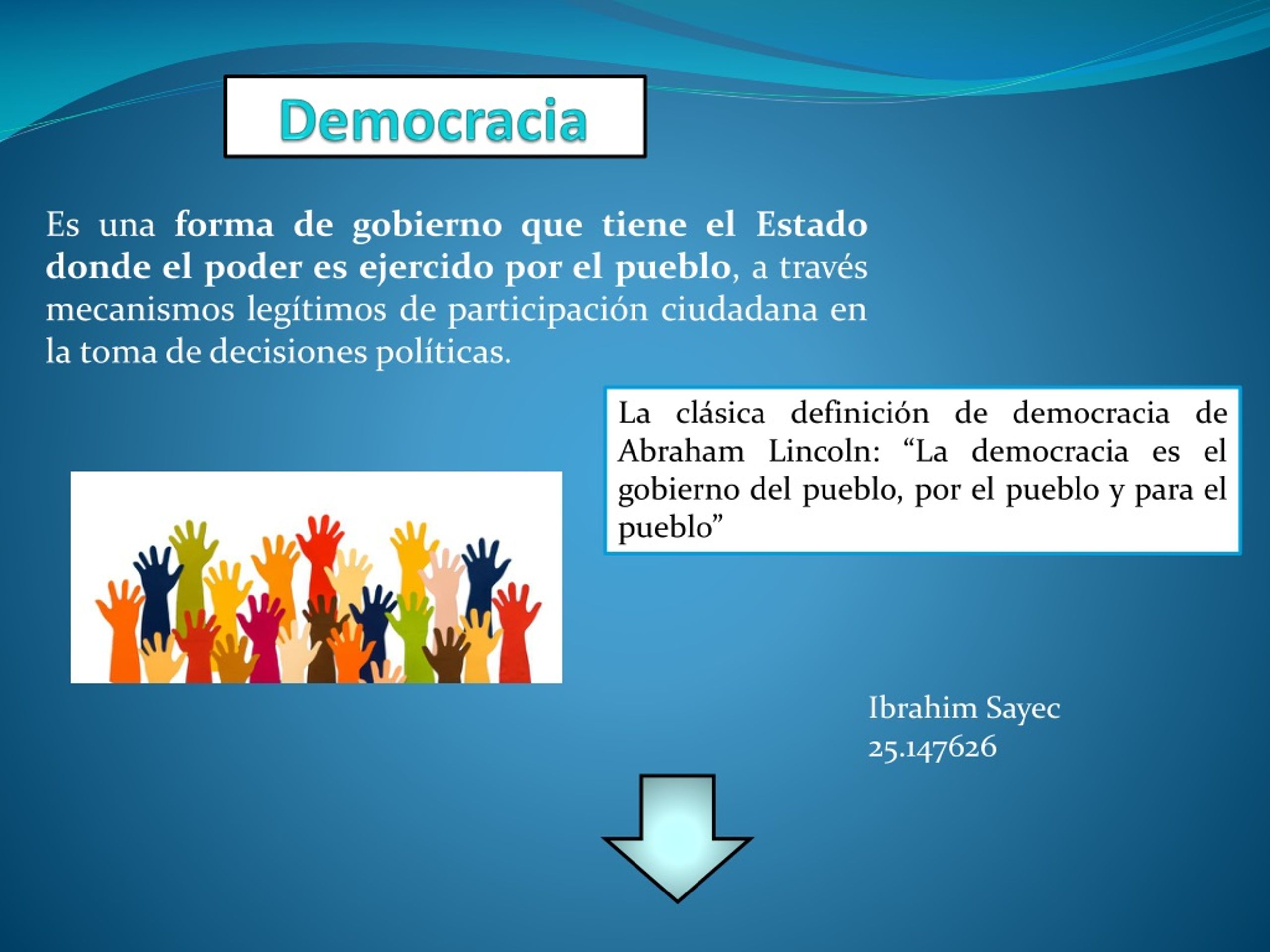 Democracia

Es una forma de gobierno que tiene el Estado donde el poder es ejercido por el pueblo, a través mecanismos legítimos de participación ciudadana en la toma de decisiones políticas.

La clásica definición de democracia de Abraham Lincoln: “La democracia es el gobierno del pueblo, por el pueblo y para el pueblo”

Ibrahim Sayec
25.147626